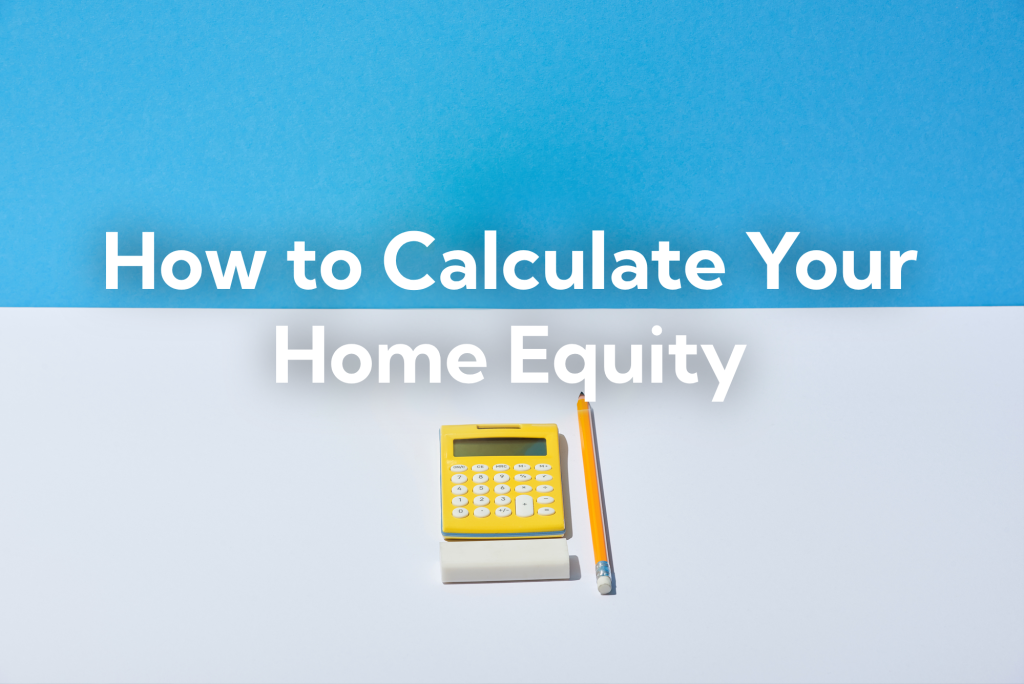 How to Calculate Your Home Equity